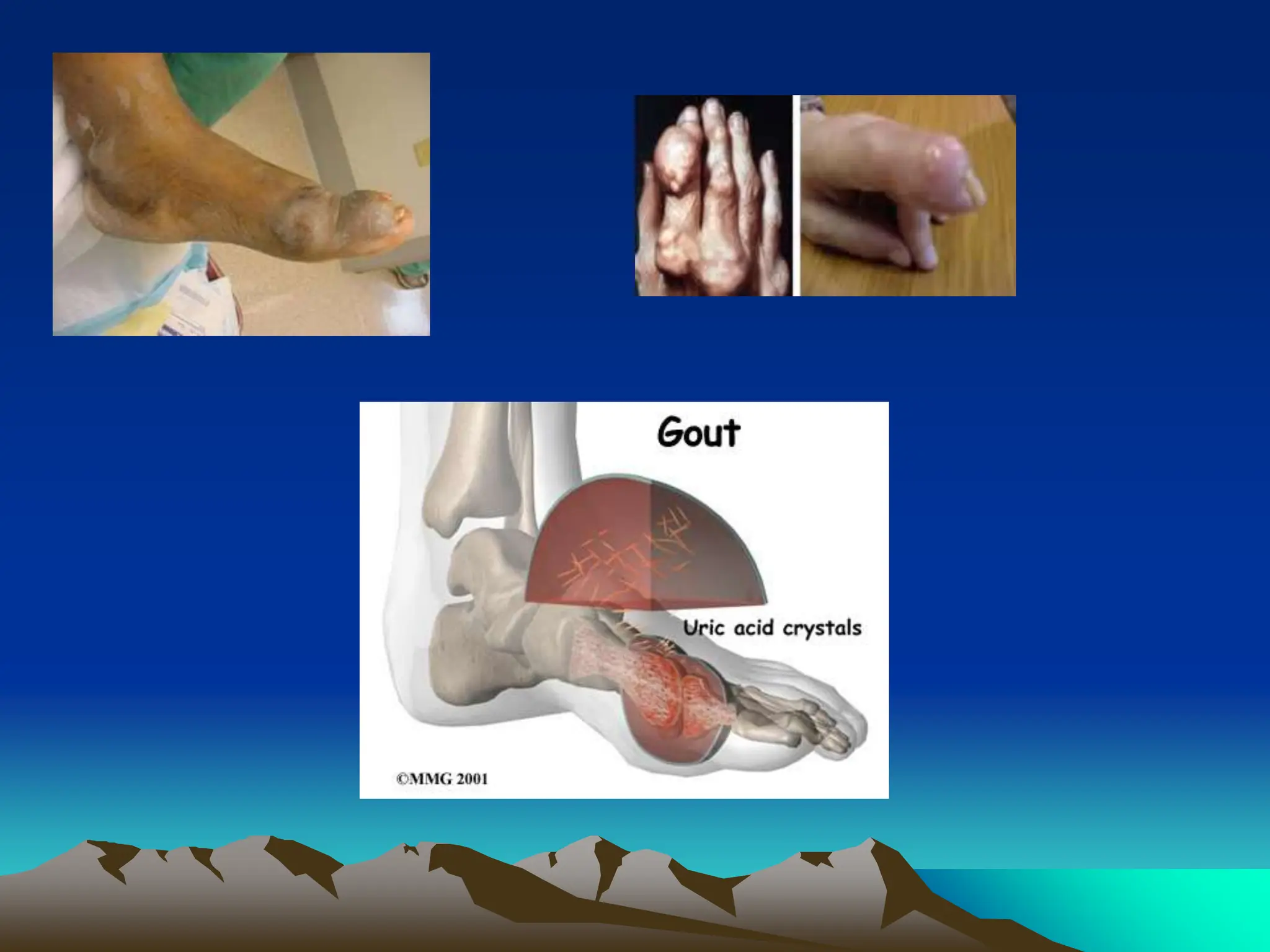 Gout

Uric acid crystals

©MMG 2001